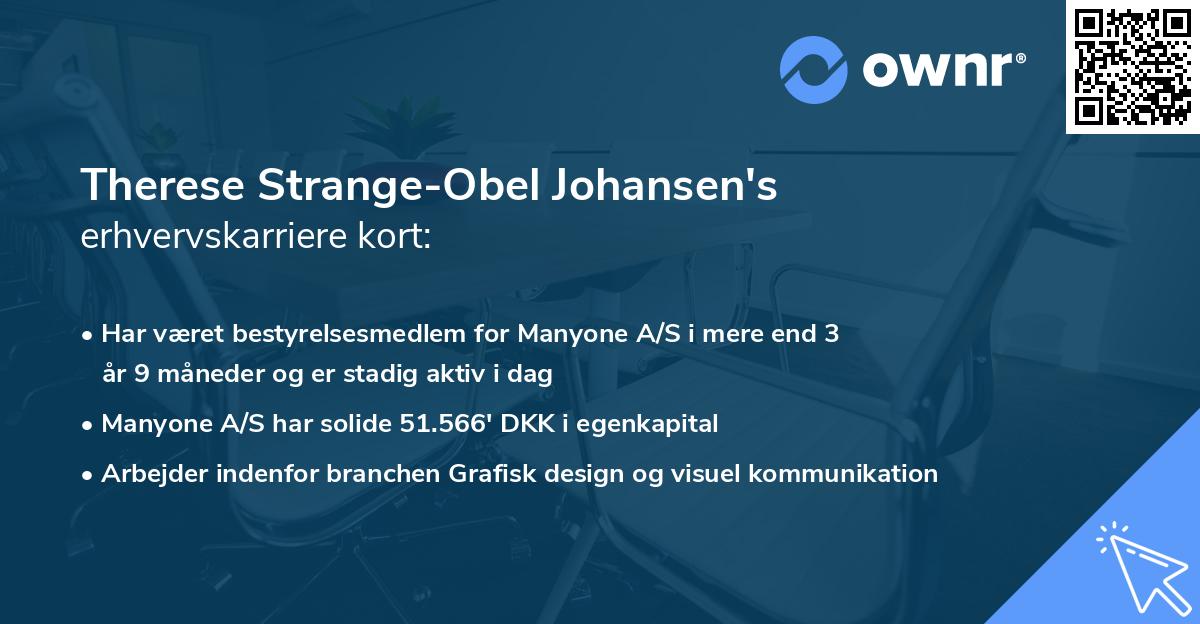 ownr®

Therese Strange-Obel Johansen's
erhvervskarriere kort:

• Har været bestyrelsesmedlem for Manyone A/S i mere end 3 år 9 måneder og er stadig aktiv i dag
• Manyone A/S har solide 51.566' DKK i egenkapital
• Arbejder indenfor branchen Grafisk design og visuel kommunikation